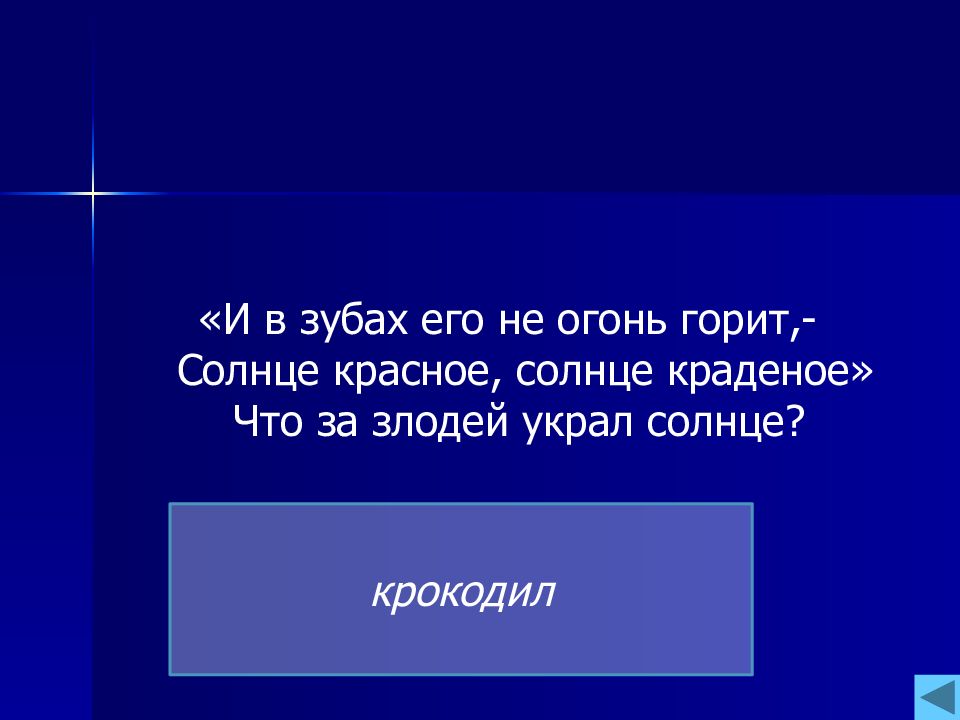 «И в зубах его не огонь горит,-
Солнце красное, солнце краденое»
Что за злодей украл солнце?

крокодил